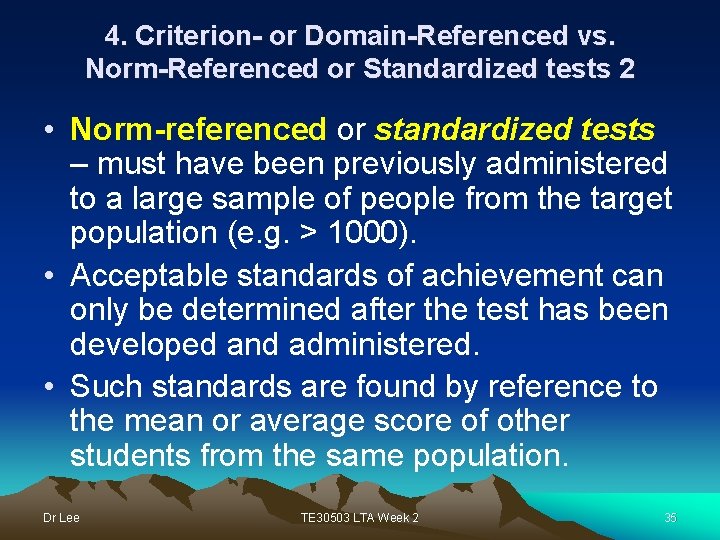 4. Criterion- or Domain-Referenced vs. Norm-Referenced or Standardized tests 2

• Norm-referenced or standardized tests – must have been previously administered to a large sample of people from the target population (e.g. > 1000).

• Acceptable standards of achievement can only be determined after the test has been developed and administered.

• Such standards are found by reference to the mean or average score of other students from the same population.

Dr Lee

TE30503 LTA Week 2

35